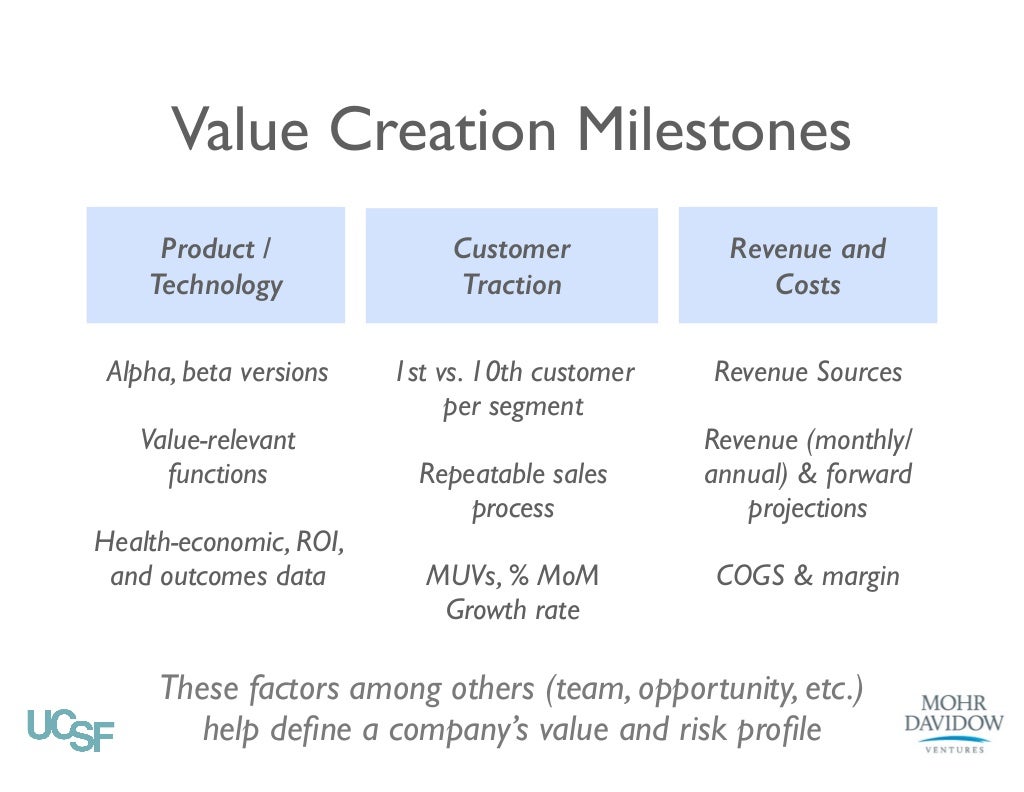 Value Creation Milestones

Product / Technology

Alpha, beta versions

Value-relevant functions

Health-economic, ROI, and outcomes data

Customer Traction

1st vs. 10th customer per segment

Repeatable sales process

MUVs, % MoM Growth rate

Revenue and Costs

Revenue Sources

Revenue (monthly/ annual) & forward projections

COGS & margin

These factors among others (team, opportunity, etc.) help define a company's value and risk profile

UCSF

MOHR DAVIDOW VENTURES